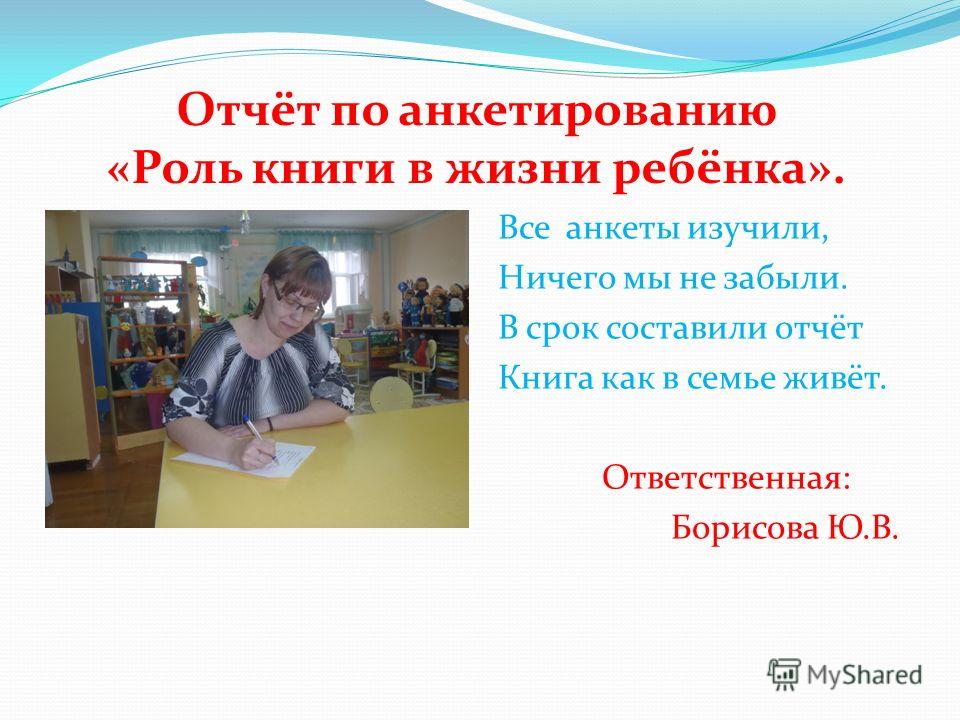 Отчёт по анкетированию
«Роль книги в жизни ребёнка».

Все анкеты изучили,
Ничего мы не забыли.
В срок составили отчёт
Книга как в семье живёт.

Ответственная:
Борисова Ю.В.

MyShared